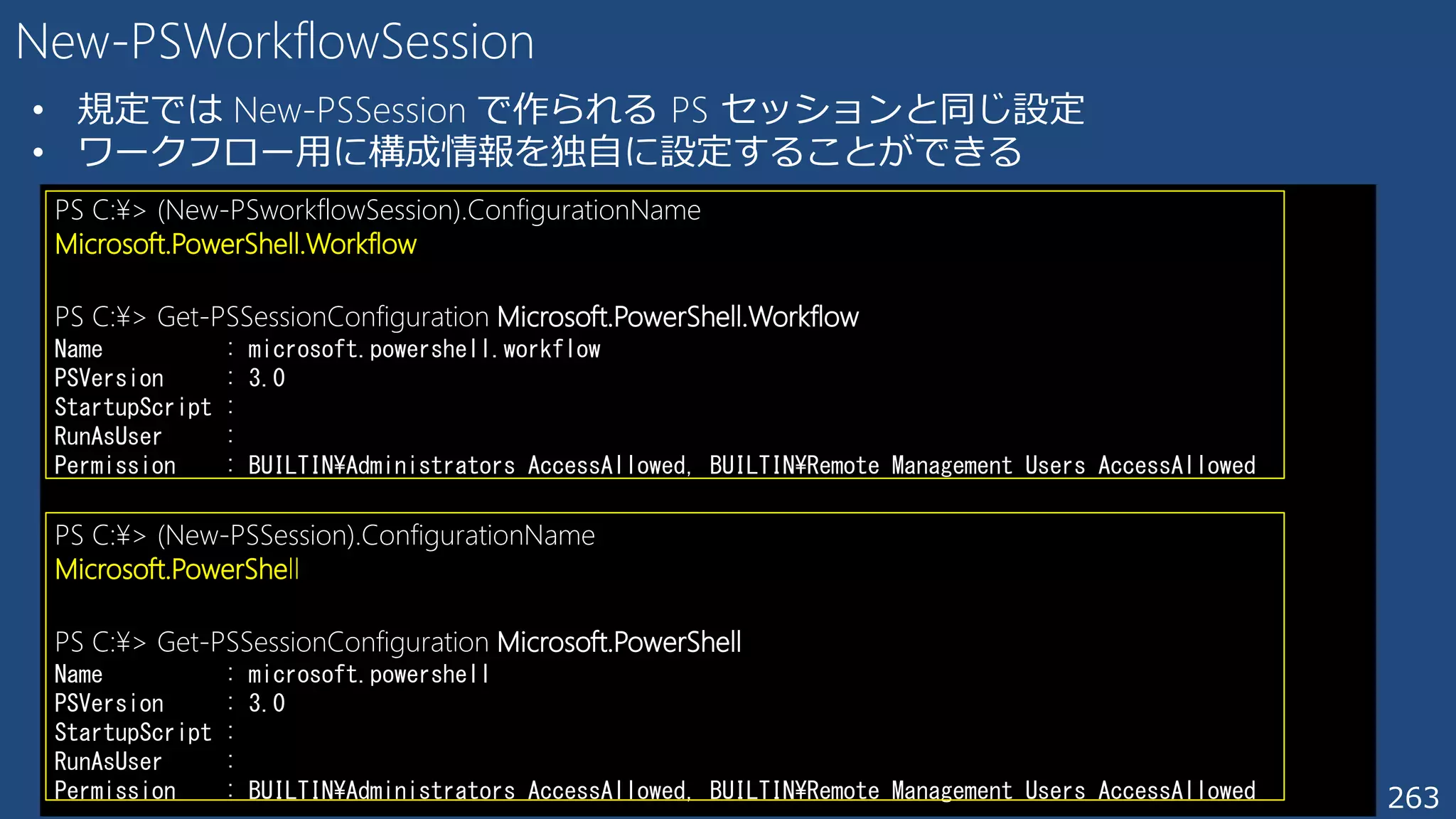 New-PSWorkflowSession

• 規定では New-PSSession で作られる PS セッションと同じ設定
• ワークフロー用に構成情報を独自に設定することができる

PS C:¥> (New-PSworkflowSession).ConfigurationName
Microsoft.PowerShell.Workflow

PS C:¥> Get-PSSessionConfiguration Microsoft.PowerShell.Workflow
Name : microsoft.powershell.workflow
PSVersion : 3.0
StartupScript :
RunAsUser :
Permission : BUILTIN¥Administrators AccessAllowed, BUILTIN¥Remote Management Users AccessAllowed

PS C:¥> (New-PSSession).ConfigurationName
Microsoft.PowerShell

PS C:¥> Get-PSSessionConfiguration Microsoft.PowerShell
Name : microsoft.powershell
PSVersion : 3.0
StartupScript :
RunAsUser :
Permission : BUILTIN¥Administrators AccessAllowed, BUILTIN¥Remote Management Users AccessAllowed

263